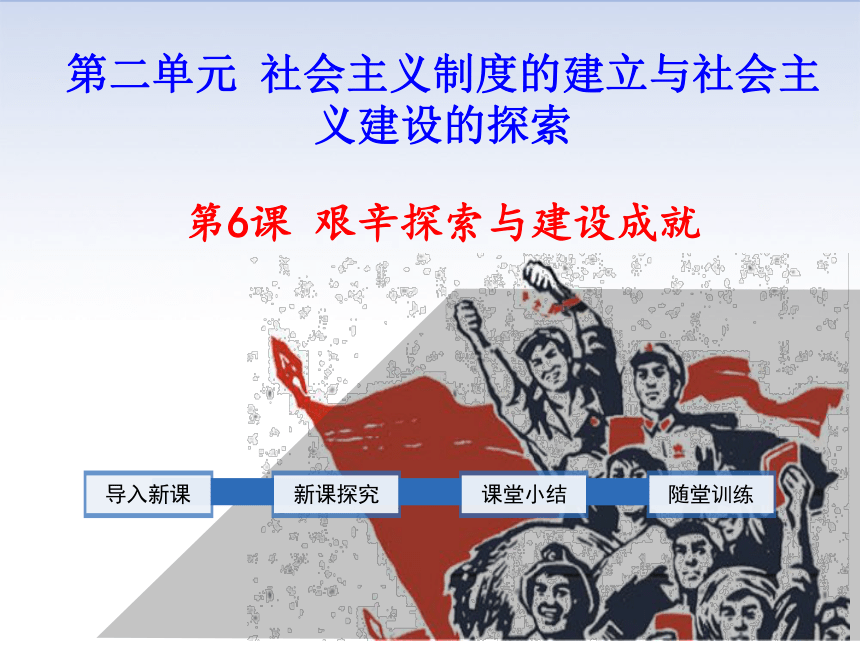 第二单元 社会主义制度的建立与社会主义建设的探索

第6课 艰辛探索与建设成就

导入新课

新课探究

课堂小结

随堂训练